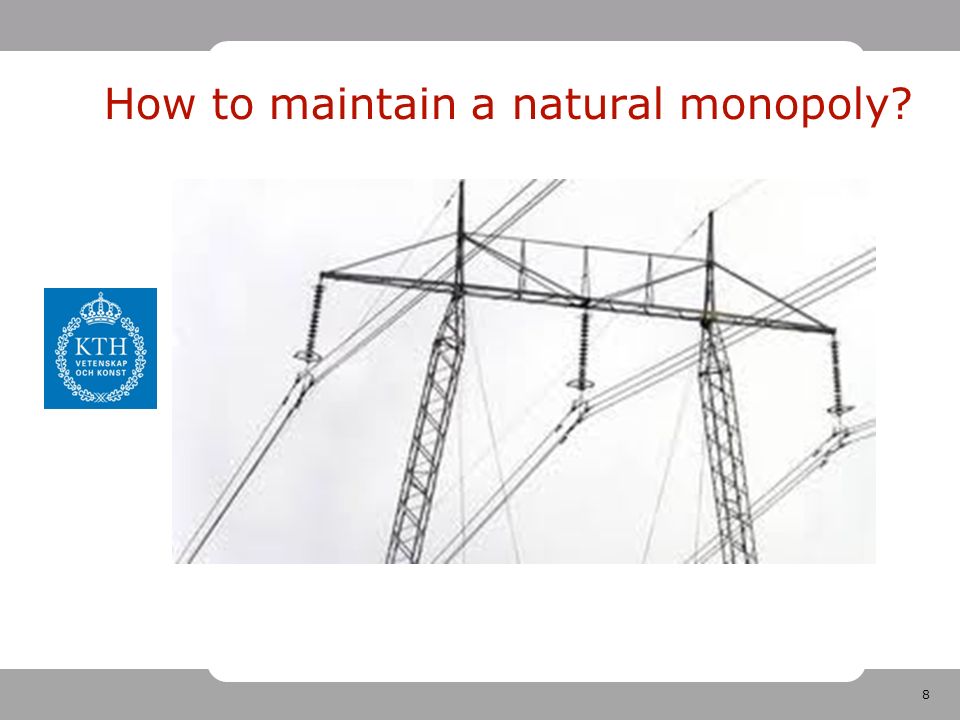 How to maintain a natural monopoly?

KTH
VETENSKAP
OCH KONST

8